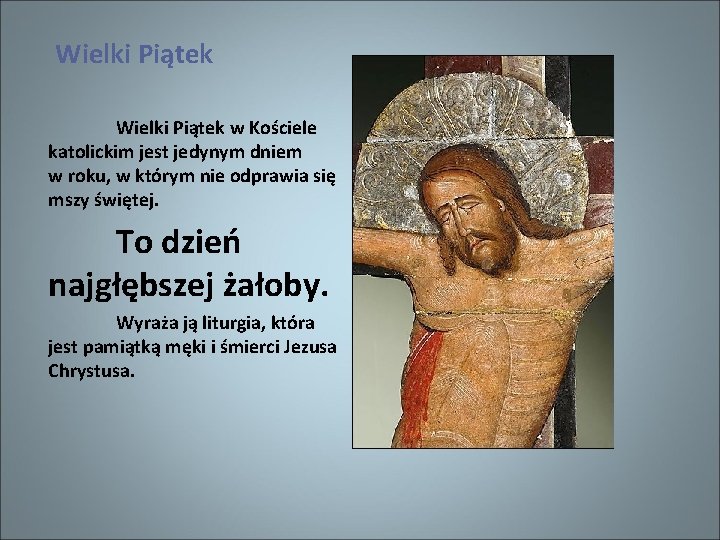 Wielki Piątek

Wielki Piątek w Kościele katolickim jest jedynym dniem w roku, w którym nie odprawia się mszy świętej.

To dzień najgłębszej żałoby.

Wyraża ją liturgia, która jest pamiątką męki i śmierci Jezusa Chrystusa.